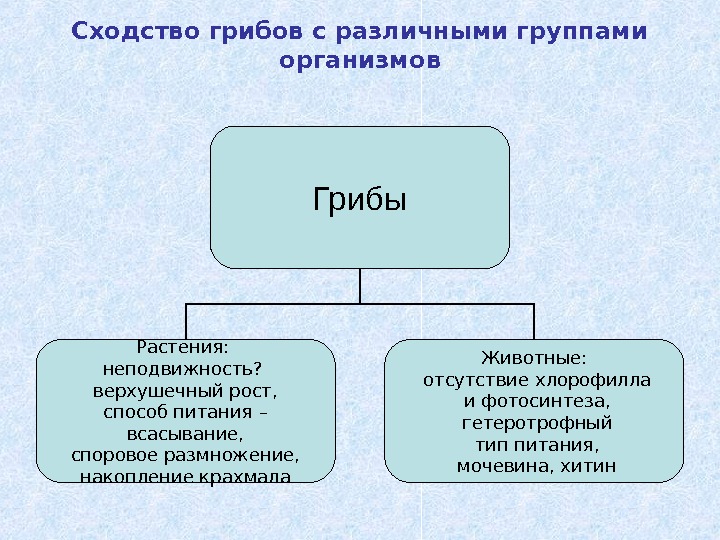 Сходство грибов с различными группами организмов

Грибы

Растения:
неподвижность?
верхушечный рост,
способ питания – всасывание,
споровое размножение,
накопление крахмала

Животные:
отсутствие хлорофилла и фотосинтеза,
гетеротрофный тип питания,
мочевина, хитин